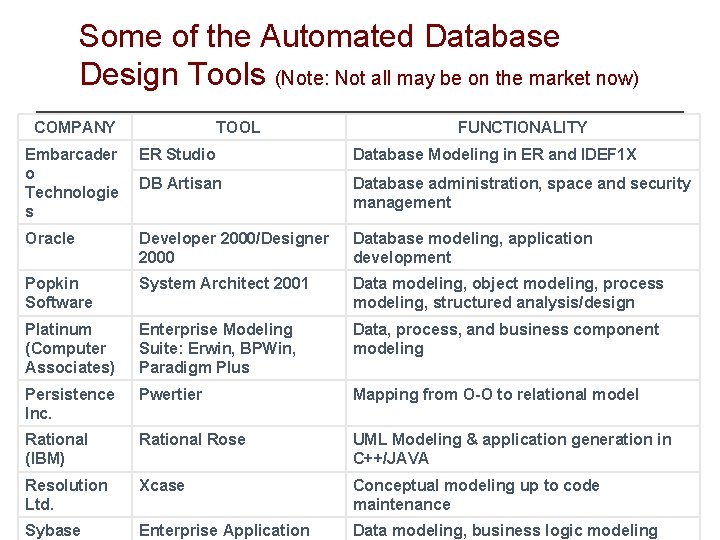 Some of the Automated Database Design Tools (Note: Not all may be on the market now)

| COMPANY | TOOL | FUNCTIONALITY |
|---|---|---|
| Embarcadero Technologies | ER Studio | Database Modeling in ER and IDEF1X |
| | DB Artisan | Database administration, space and security management |
| Oracle | Developer 2000/Designer 2000 | Database modeling, application development |
| Popkin Software | System Architect 2001 | Data modeling, object modeling, process modeling, structured analysis/design |
| Platinum (Computer Associates) | Enterprise Modeling Suite: Erwin, BPWin, Paradigm Plus | Data, process, and business component modeling |
| Persistence Inc. | Pwertier | Mapping from O-O to relational model |
| Rational (IBM) | Rational Rose | UML Modeling & application generation in C++/JAVA |
| Resolution Ltd. | Xcase | Conceptual modeling up to code maintenance |
| Sybase | Enterprise Application | Data modeling, business logic modeling |